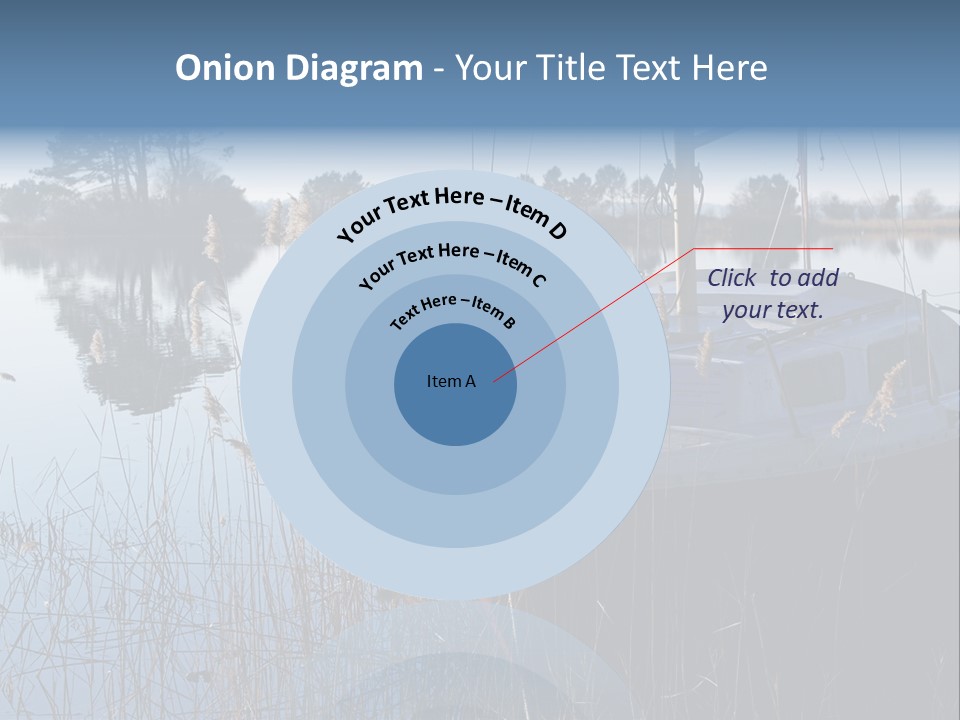 Onion Diagram - Your Title Text Here

Your Text Here – Item D

Your Text Here – Item C

Text Here – Item B

Item A

Click to add your text.